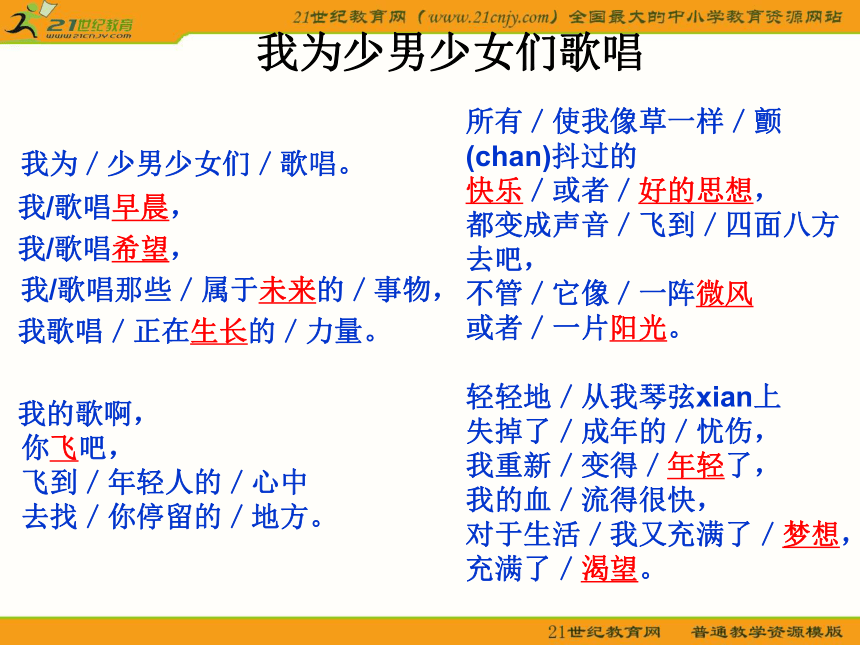 21世纪教育
www.21cnjy.com

21世纪教育网（www.21cnjy.com）全国最大的中小学教育资源网站

我为少男少女们歌唱

我为 / 少男少女们 / 歌唱。
我/歌唱早晨，
我/歌唱希望，
我/歌唱那些 / 属于未来的 / 事物，
我歌唱 / 正在生长的 / 力量。

我的歌啊，
你飞吧，
飞到 / 年轻人的 / 心中
去找 / 你停留的 / 地方。

所有 / 使我像草一样 / 颤(chan)抖过的
快乐 / 或者 / 好的思想，
都变成声音 / 飞到 / 四面八方去吧，
不管 / 它像 / 一阵微风
或者 / 一片阳光。

轻轻地 / 从我琴弦xian上
失掉了 / 成年的 / 忧伤，
我重新 / 变得 / 年轻了，
我的血 / 流得很快，
对于生活 / 我又充满了 / 梦想，
充满了 / 渴望。

21世纪教育网　普通教学资源模版